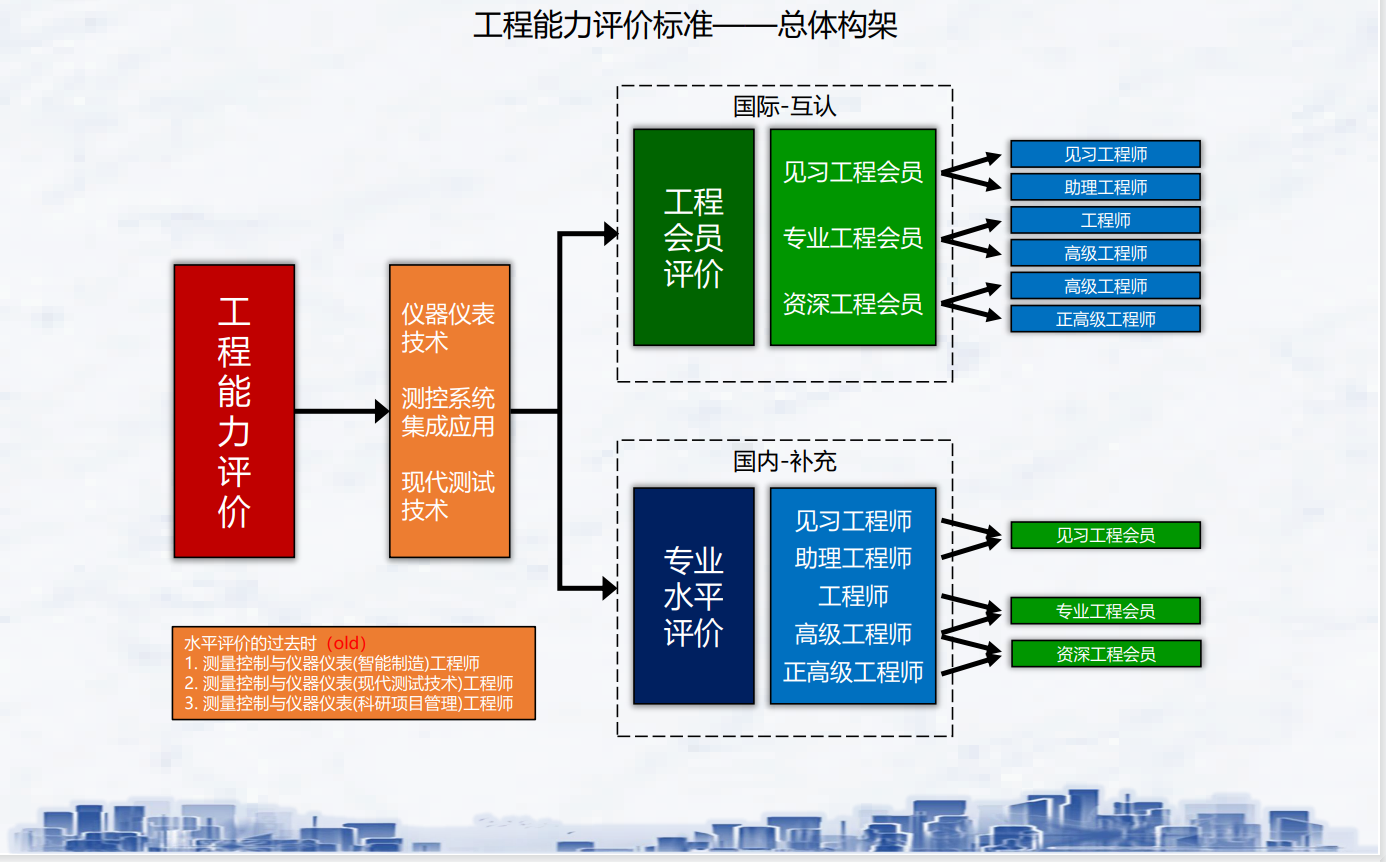 工程能力评价标准——总体构架

工程能力评价

仪器仪表技术

测控系统集成应用

现代测试技术

国际-互认

工程会员评价

见习工程会员

专业工程会员

资深工程会员

见习工程师

助理工程师

工程师

高级工程师

高级工程师

正高级工程师

国内-补充

专业水平评价

见习工程师
助理工程师
工程师
高级工程师
正高级工程师

见习工程会员

专业工程会员

资深工程会员

水平评价的过去时（old）
1. 测量控制与仪器仪表(智能制造)工程师
2. 测量控制与仪器仪表(现代测试技术)工程师
3. 测量控制与仪器仪表(科研项目管理)工程师